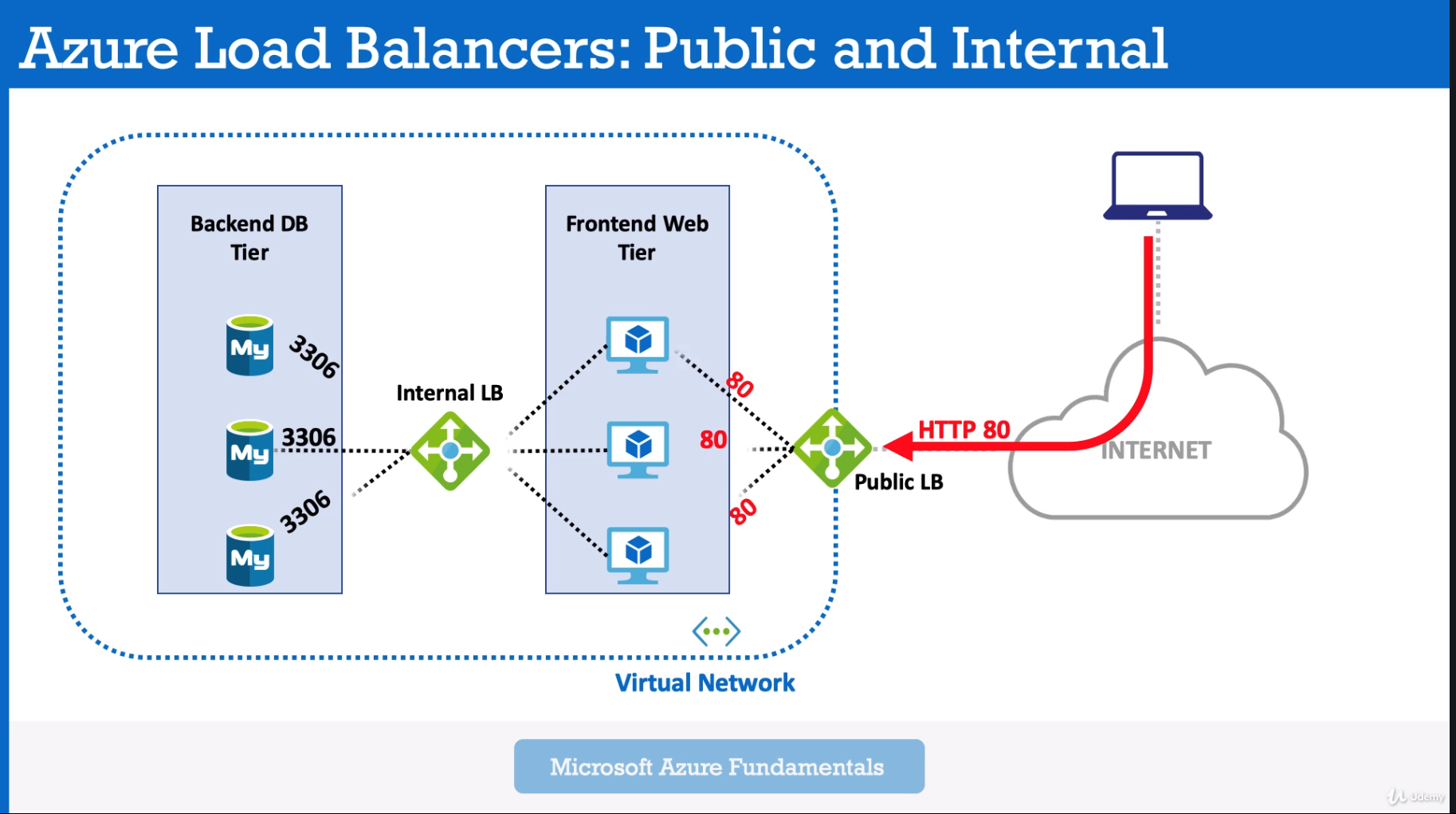 Azure Load Balancers: Public and Internal

Backend DB Tier

My
3306
My
3306
My
3306

Internal LB

Frontend Web Tier

80
80
80

Public LB

HTTP 80

INTERNET

Virtual Network

Microsoft Azure Fundamentals

Udemy